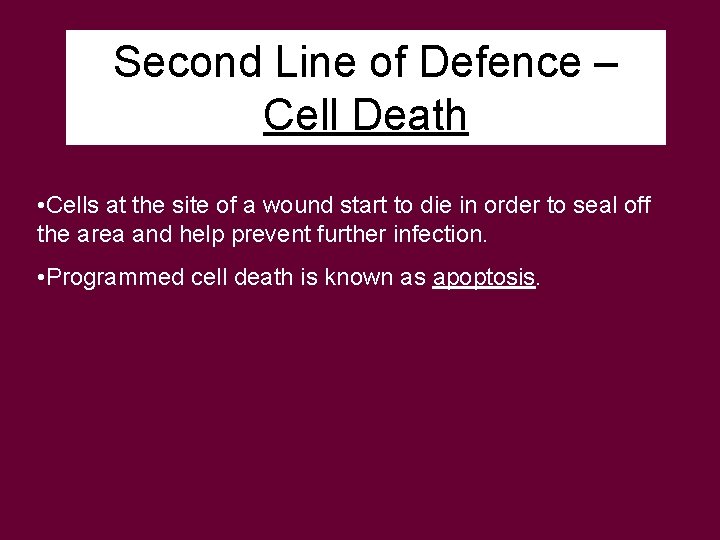 Second Line of Defence – Cell Death

•Cells at the site of a wound start to die in order to seal off the area and help prevent further infection.

•Programmed cell death is known as apoptosis.